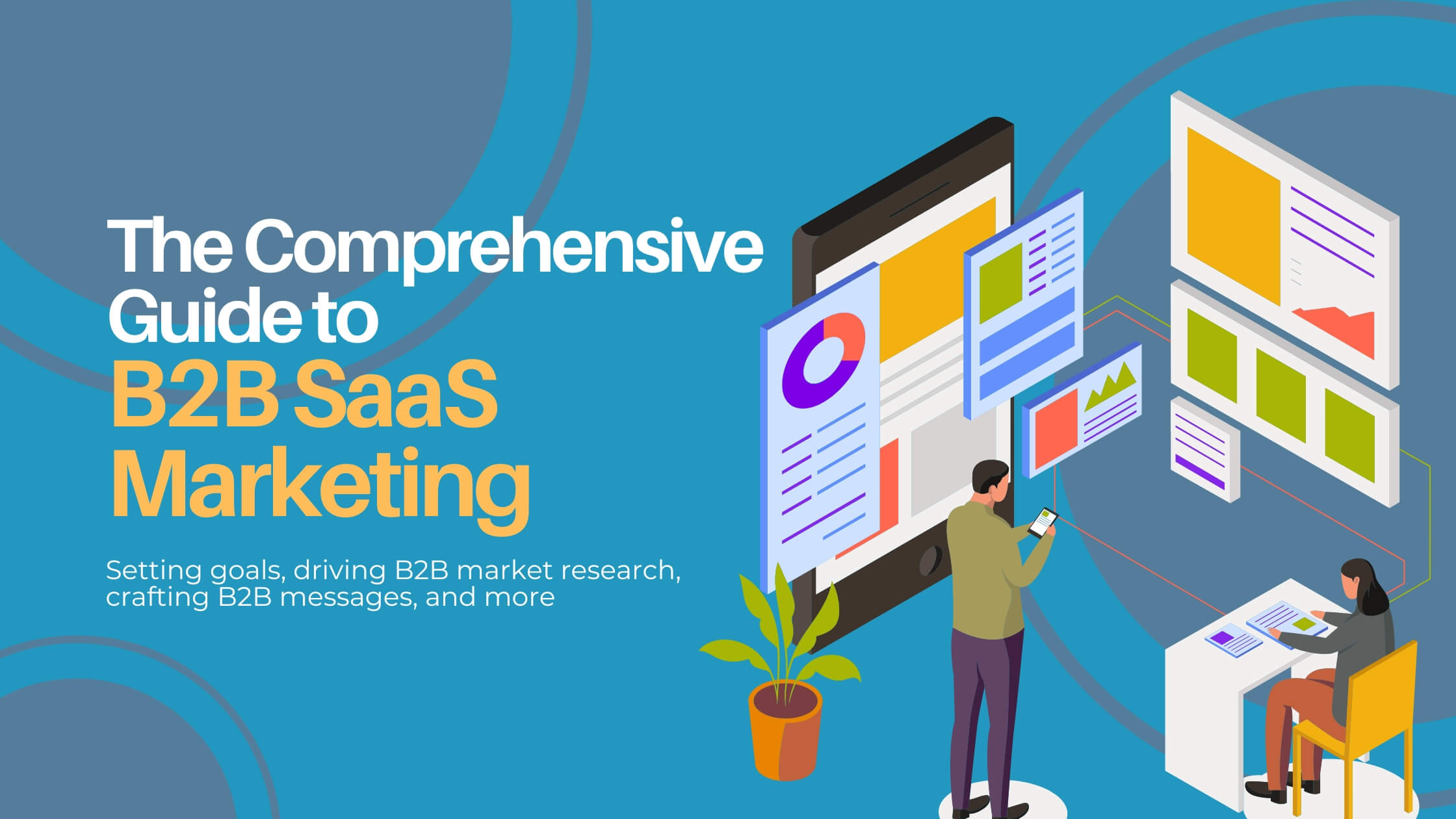 The Comprehensive Guide to
B2B SaaS Marketing

Setting goals, driving B2B market research, crafting B2B messages, and more